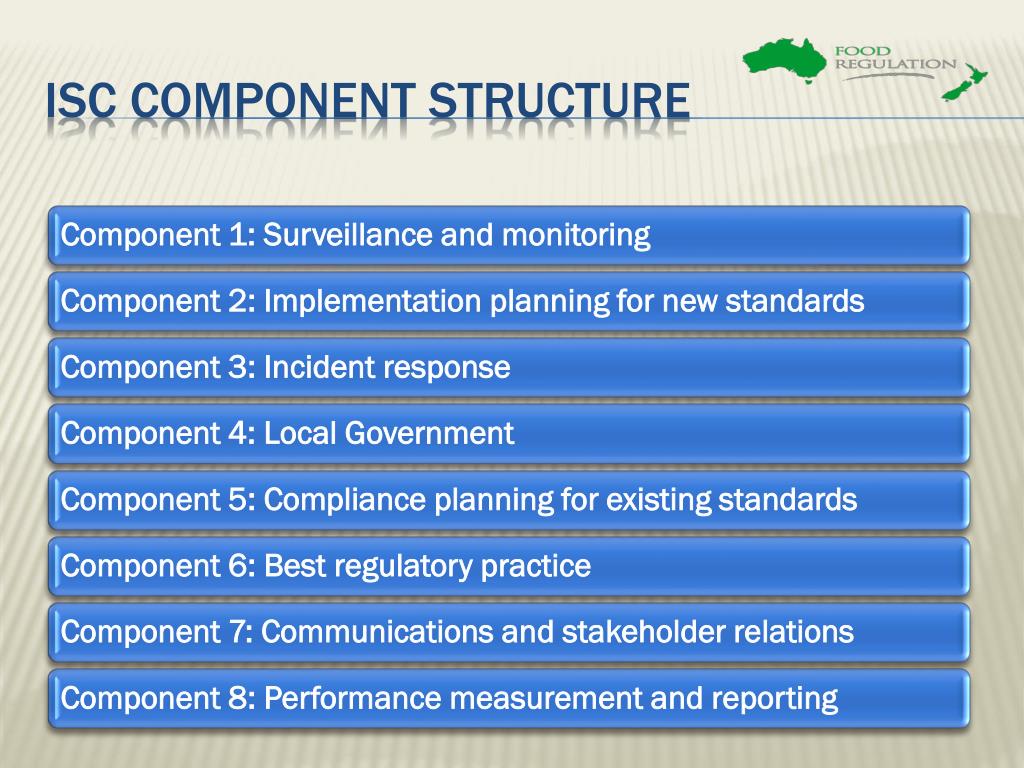 FOOD REGULATION

ISC COMPONENT STRUCTURE

Component 1: Surveillance and monitoring

Component 2: Implementation planning for new standards

Component 3: Incident response

Component 4: Local Government

Component 5: Compliance planning for existing standards

Component 6: Best regulatory practice

Component 7: Communications and stakeholder relations

Component 8: Performance measurement and reporting